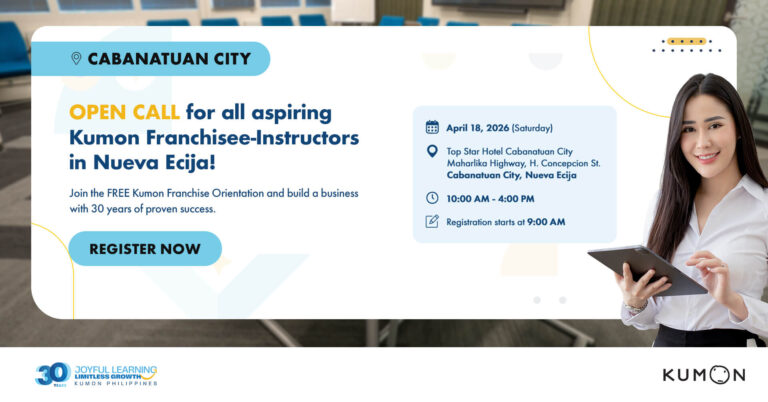 CABANATUAN CITY

OPEN CALL for all aspiring Kumon Franchisee-Instructors in Nueva Ecija!

Join the FREE Kumon Franchise Orientation and build a business with 30 years of proven success.

REGISTER NOW

April 18, 2026 (Saturday)

Top Star Hotel Cabanatuan City
Maharlika Highway, H. Concepcion St.
Cabanatuan City, Nueva Ecija

10:00 AM - 4:00 PM

Registration starts at 9:00 AM

30 YEARS JOYFUL LEARNING LIMITLESS GROWTH KUMON PHILIPPINES

KUMON